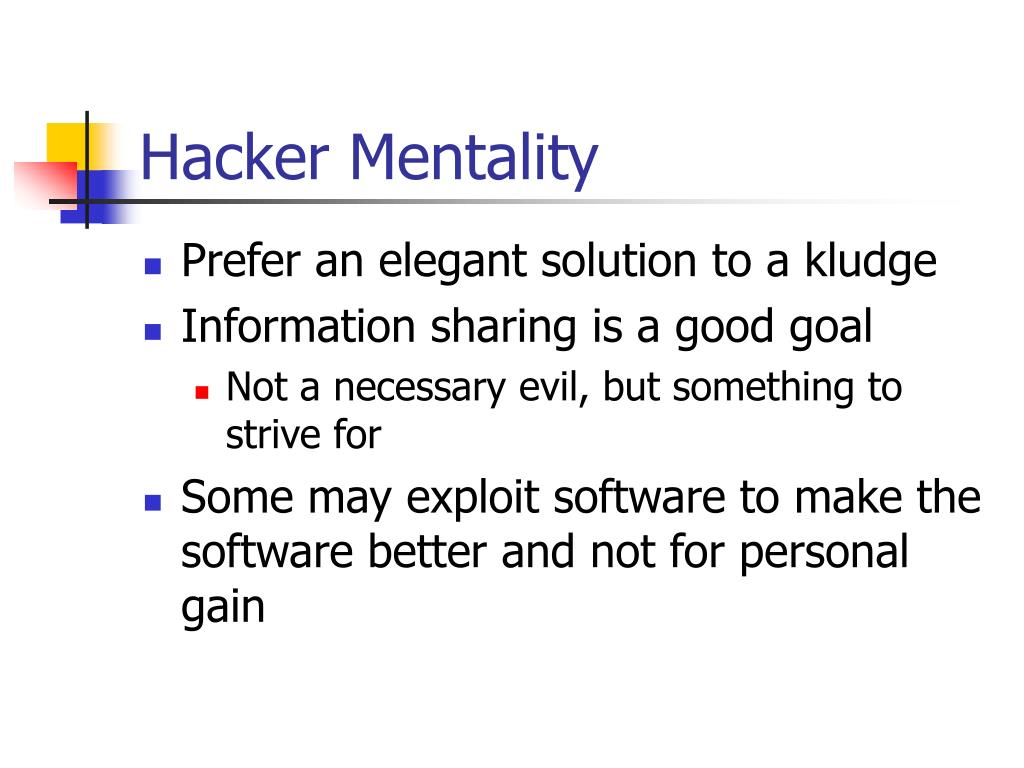 Hacker Mentality

- Prefer an elegant solution to a kludge
- Information sharing is a good goal
  - Not a necessary evil, but something to strive for
- Some may exploit software to make the software better and not for personal gain